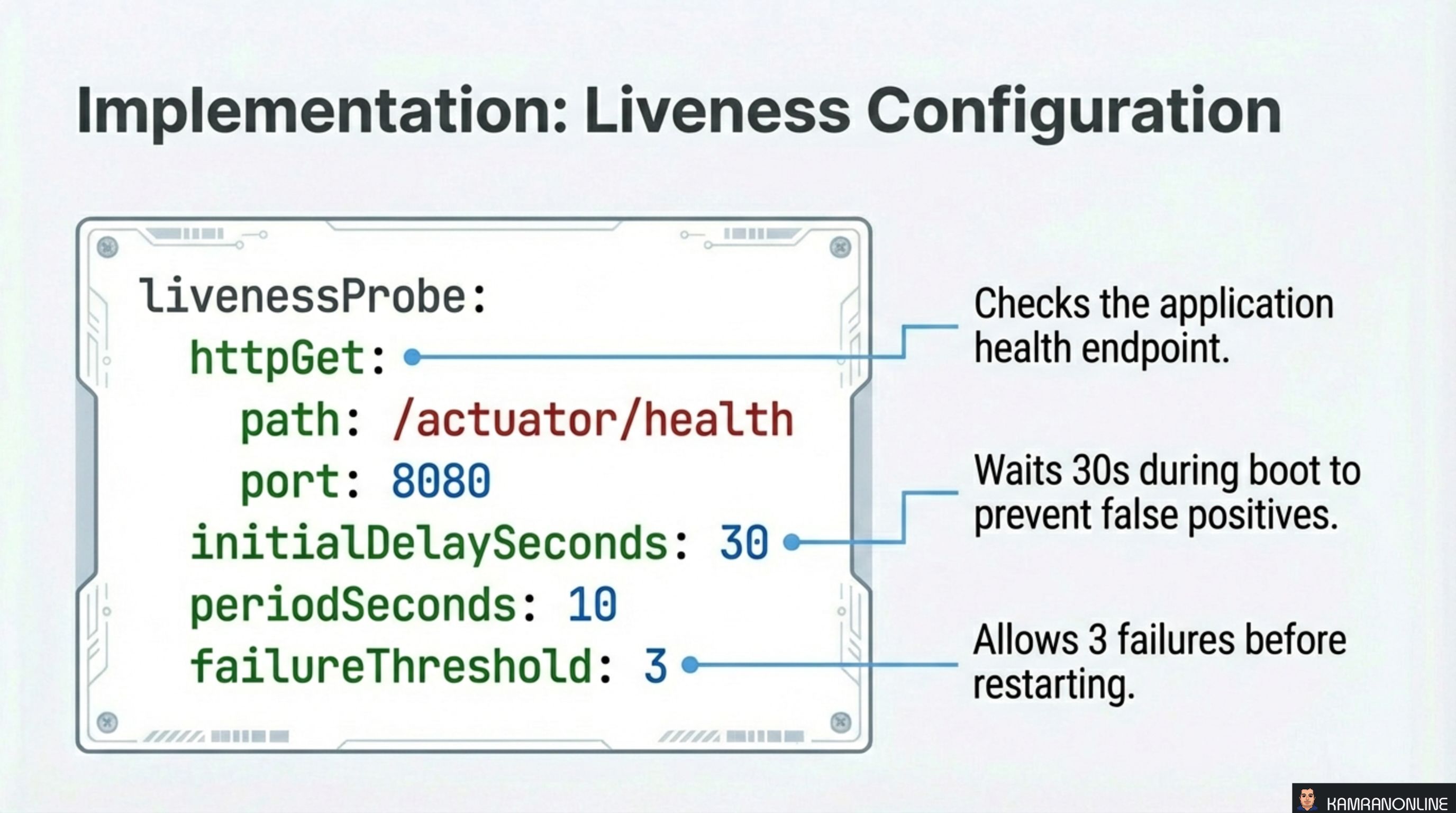 Implementation: Liveness Configuration

livenessProbe:
  httpGet:
    path: /actuator/health
    port: 8080
  initialDelaySeconds: 30
  periodSeconds: 10
  failureThreshold: 3

Checks the application health endpoint.

Waits 30s during boot to prevent false positives.

Allows 3 failures before restarting.

KAMRANONLINE